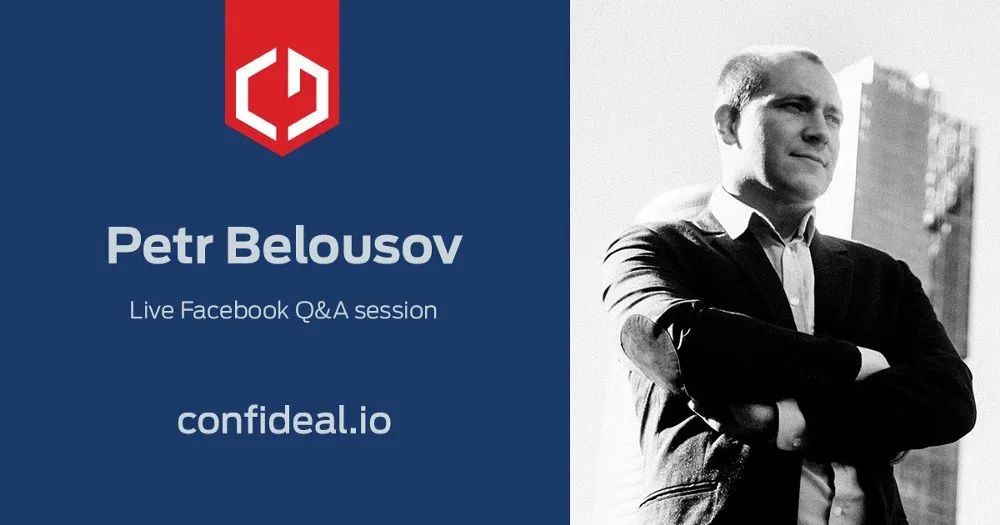 Petr Belousov

Live Facebook Q&A session

confideal.io